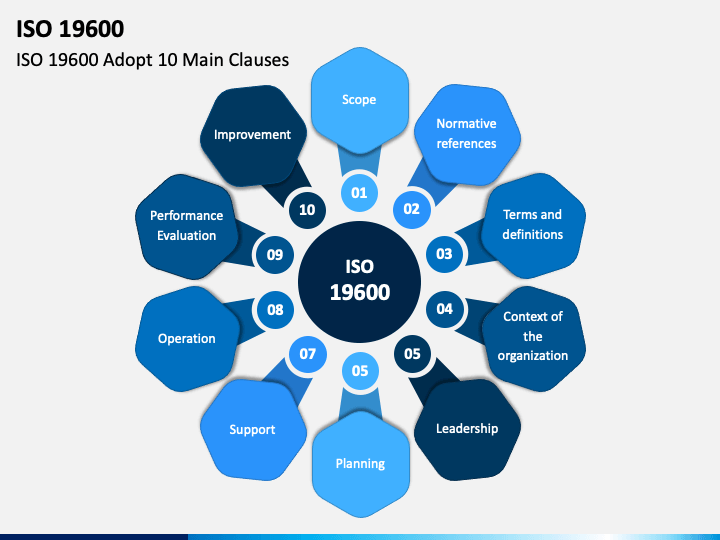 ISO 19600

ISO 19600 Adopt 10 Main Clauses

ISO 19600

01
Scope

02
Normative references

03
Terms and definitions

04
Context of the organization

05
Leadership

05
Planning

07
Support

08
Operation

09
Performance Evaluation

10
Improvement